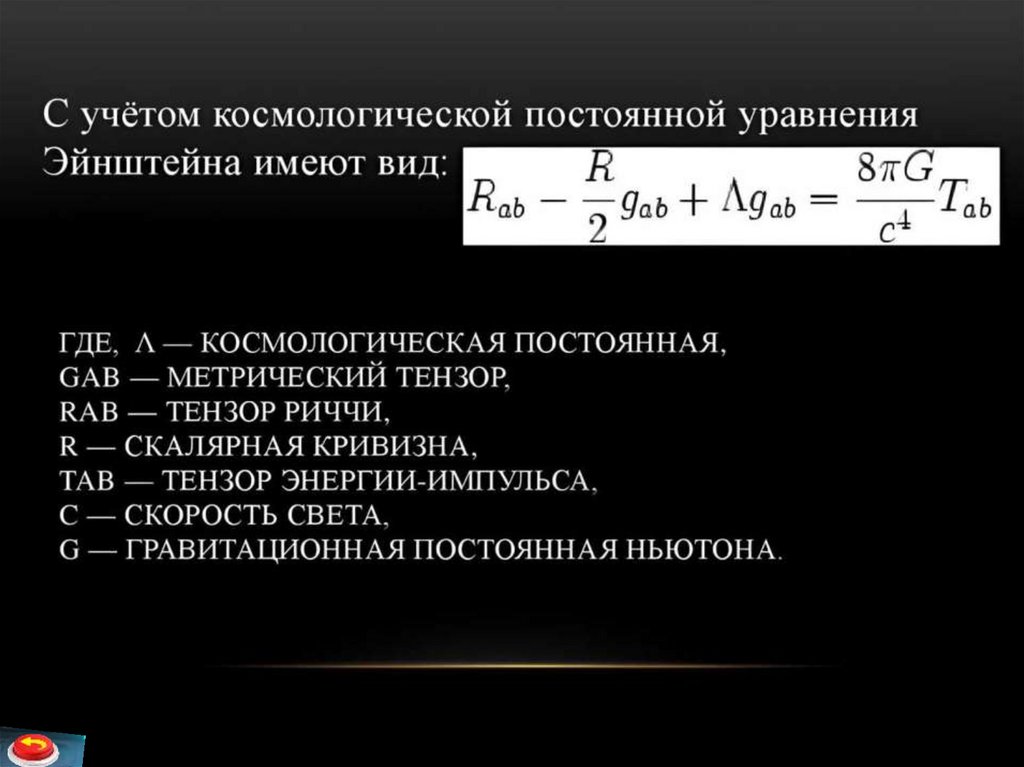 С учётом космологической постоянной уравнения Эйнштейна имеют вид: $R_{ab} - \frac{R}{2}g_{ab} + \Lambda g_{ab} = \frac{8\pi G}{c^4}T_{ab}$

ГДЕ, Λ — КОСМОЛОГИЧЕСКАЯ ПОСТОЯННАЯ,
GAB — МЕТРИЧЕСКИЙ ТЕНЗОР,
RAB — ТЕНЗОР РИЧЧИ,
R — СКАЛЯРНАЯ КРИВИЗНА,
TAB — ТЕНЗОР ЭНЕРГИИ-ИМПУЛЬСА,
C — СКОРОСТЬ СВЕТА,
G — ГРАВИТАЦИОННАЯ ПОСТОЯННАЯ НЬЮТОНА.